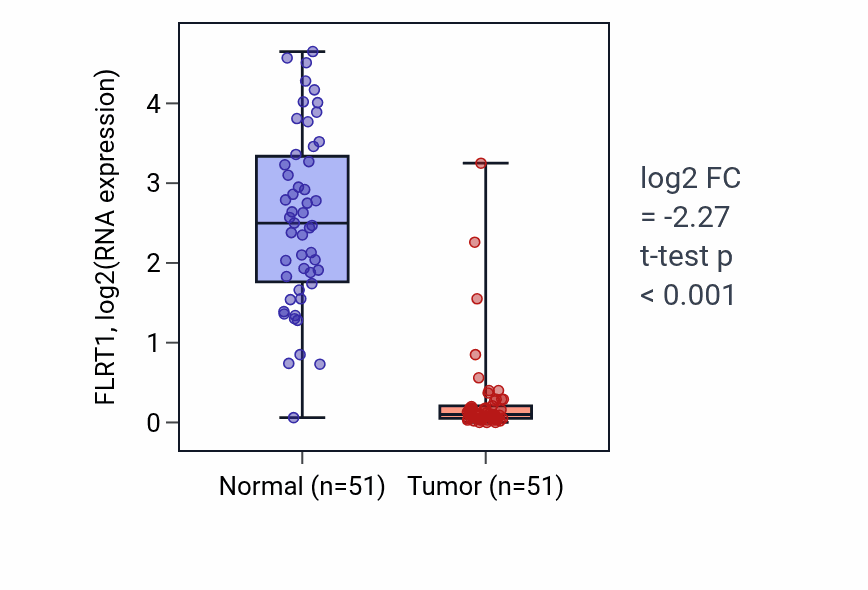 FLRT1, log2(RNA expression)

4
3
2
1
0

Normal (n=51)
Tumor (n=51)

log2 FC
= -2.27
t-test p
< 0.001